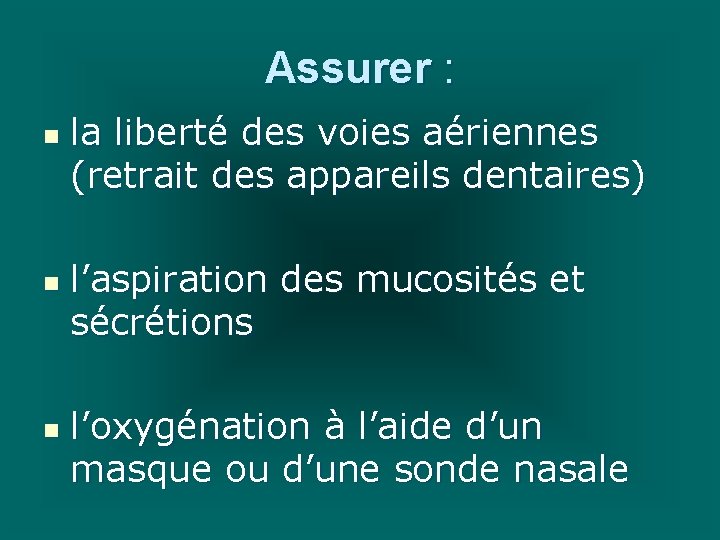 Assurer :

- la liberté des voies aériennes (retrait des appareils dentaires)

- l’aspiration des mucosités et sécrétions

- l’oxygénation à l’aide d’un masque ou d’une sonde nasale